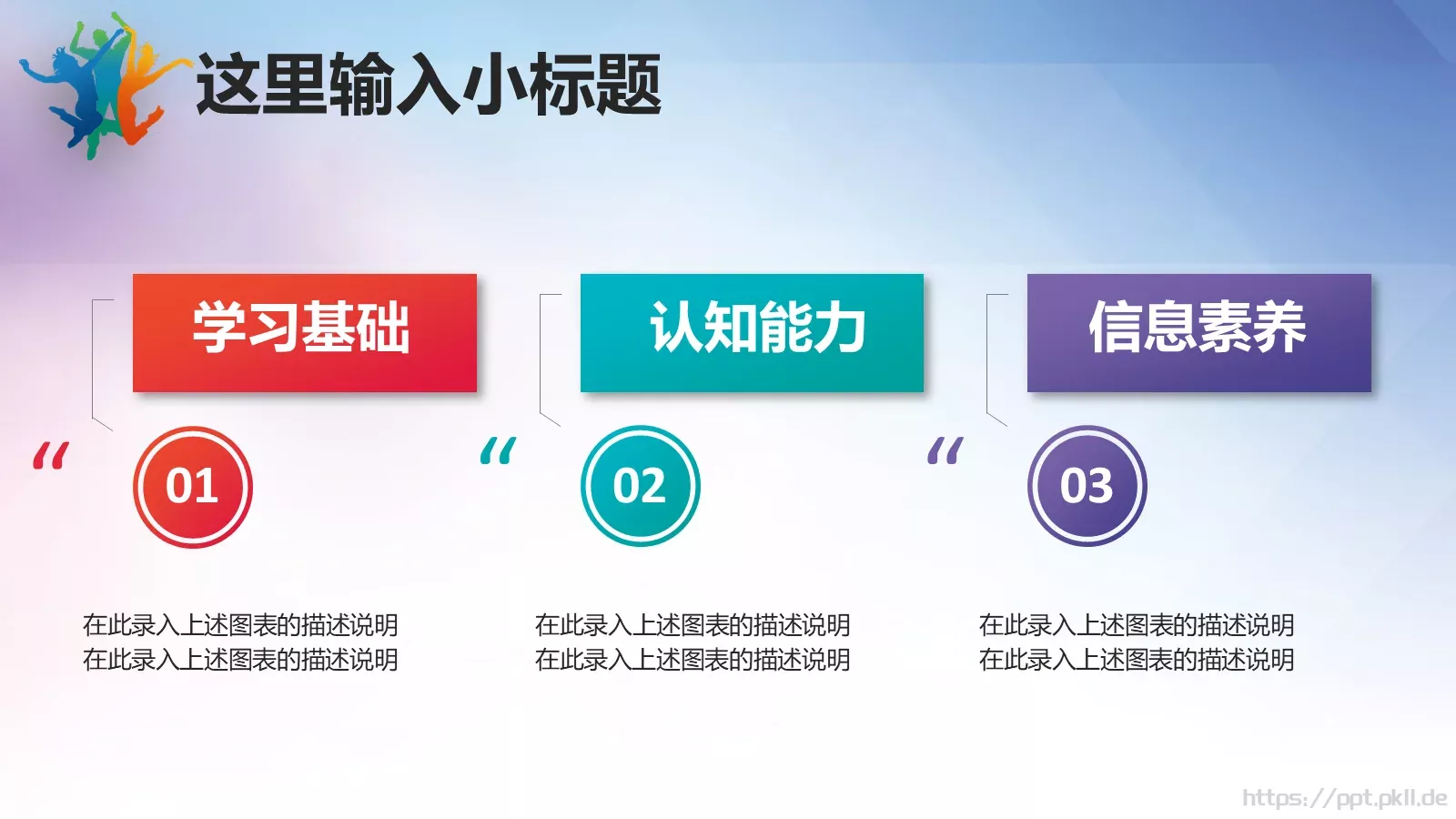 这里输入小标题

学习基础

“

01

在此录入上述图表的描述说明
在此录入上述图表的描述说明

认知能力

“

02

在此录入上述图表的描述说明
在此录入上述图表的描述说明

信息素养

“

03

在此录入上述图表的描述说明
在此录入上述图表的描述说明

https://ppt.pkll.de